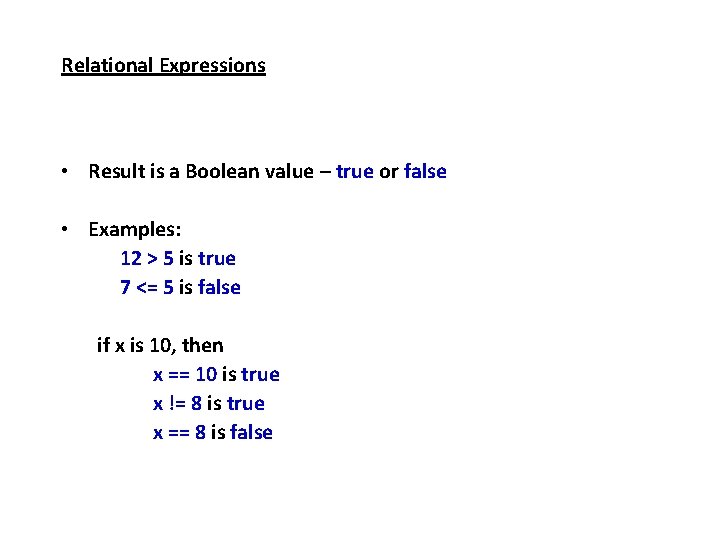 Relational Expressions

• Result is a Boolean value – true or false

• Examples:
12 > 5 is true
7 <= 5 is false

if x is 10, then
x == 10 is true
x != 8 is true
x == 8 is false